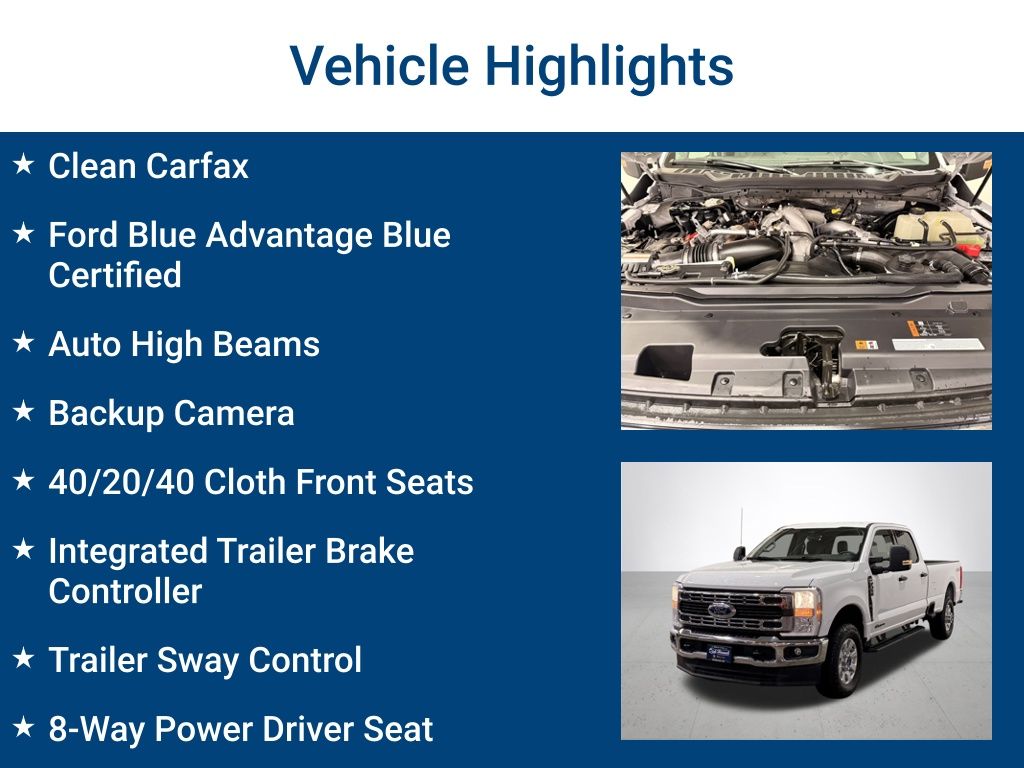 Vehicle Highlights

★ Clean Carfax

★ Ford Blue Advantage Blue Certified

★ Auto High Beams

★ Backup Camera

★ 40/20/40 Cloth Front Seats

★ Integrated Trailer Brake Controller

★ Trailer Sway Control

★ 8-Way Power Driver Seat